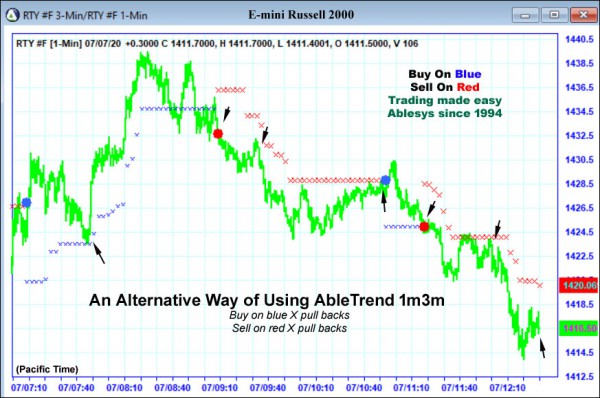 RTY #F 3-Min/RTY #F 1-Min

E-mini Russell 2000

RTY #F [1-Min] 07/07/20 +0.3000 C 1411.7000, H 1411.7000, L 1411.4001, O 1411.5000, V 106

Buy On Blue
Sell On Red
Trading made easy
Ablesys since 1994

An Alternative Way of Using AbleTrend 1m3m
Buy on blue X pull backs
Sell on red X pull backs

(Pacific Time)

1440.5
1438.5
1436.5
1434.5
1432.5
1430.5
1428.5
1426.5
1424.5
1422.5
1420.06
1418.5
1416.50
1414.5
1412.5

07/07:10
07/07:40
07/08:10
07/08:40
07/09:10
07/09:40
07/10:10
07/10:40
07/11:10
07/11:40
07/12:10